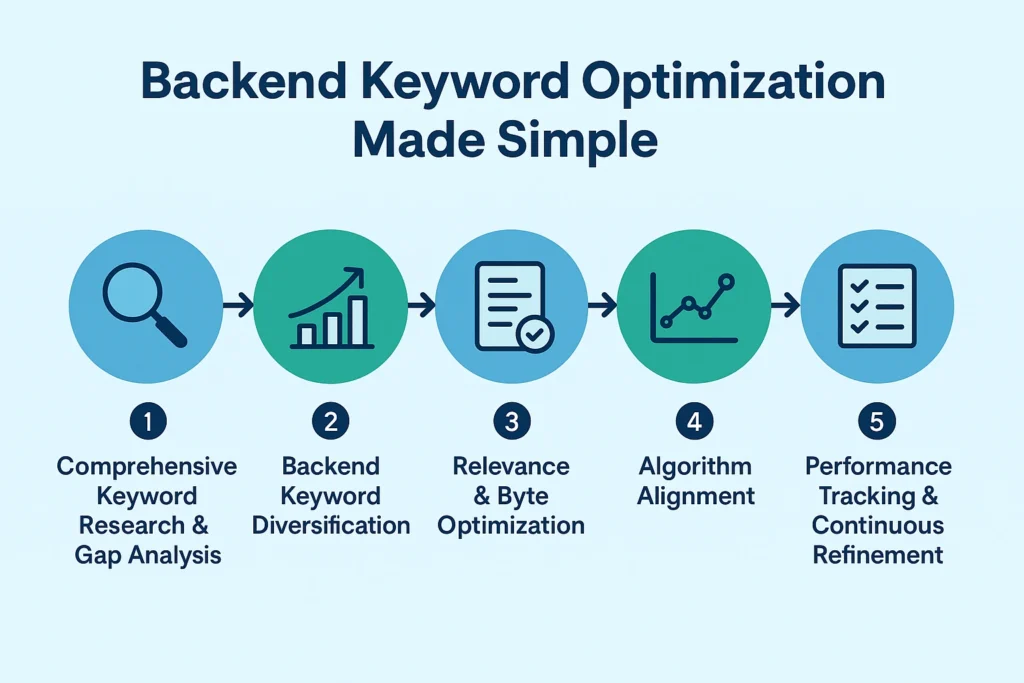 Backend Keyword Optimization Made Simple

1
Comprehensive Keyword Research & Gap Analysis

2
Backend Keyword Diversification

3
Relevance & Byte Optimization

4
Algorithm Alignment

5
Performance Tracking & Continuous Refinement